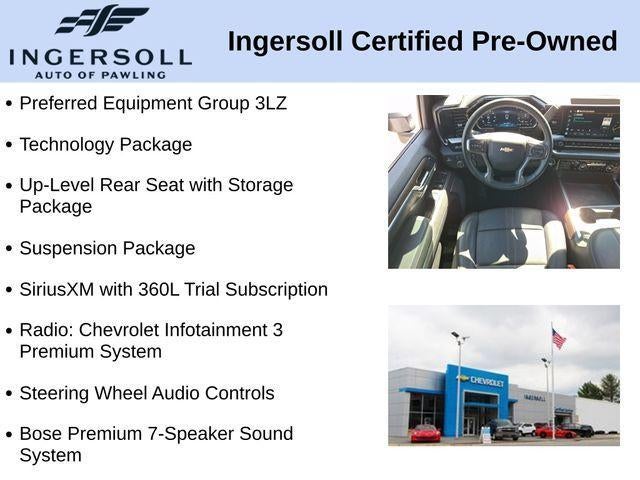 INGERSOLL
AUTO OF PAWLING

Ingersoll Certified Pre-Owned

• Preferred Equipment Group 3LZ

• Technology Package

• Up-Level Rear Seat with Storage Package

• Suspension Package

• SiriusXM with 360L Trial Subscription

• Radio: Chevrolet Infotainment 3 Premium System

• Steering Wheel Audio Controls

• Bose Premium 7-Speaker Sound System

CHEVROLET